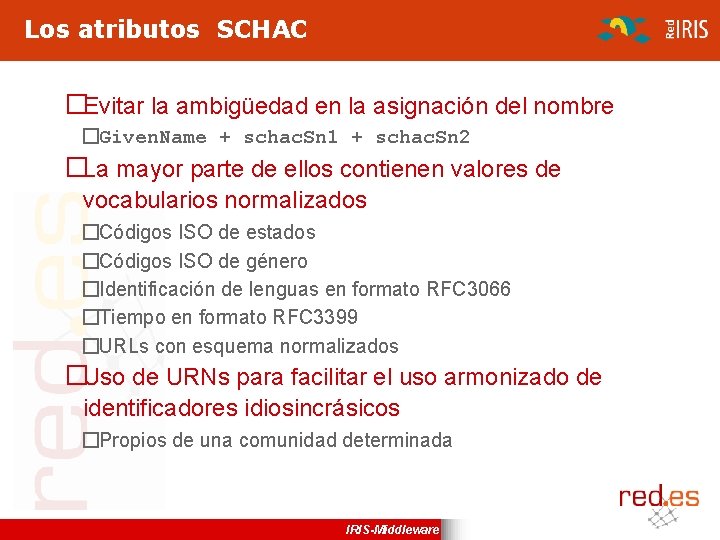 Los atributos SCHAC

Red IRIS

□Evitar la ambigüedad en la asignación del nombre

□GivenName + schacSn1 + schacSn2

□La mayor parte de ellos contienen valores de vocabularios normalizados

□Códigos ISO de estados

□Códigos ISO de género

□Identificación de lenguas en formato RFC3066

□Tiempo en formato RFC3399

□URLs con esquema normalizados

□Uso de URNs para facilitar el uso armonizado de identificadores idiosincrásicos

□Propios de una comunidad determinada

red.es

red.es

IRIS-Middleware